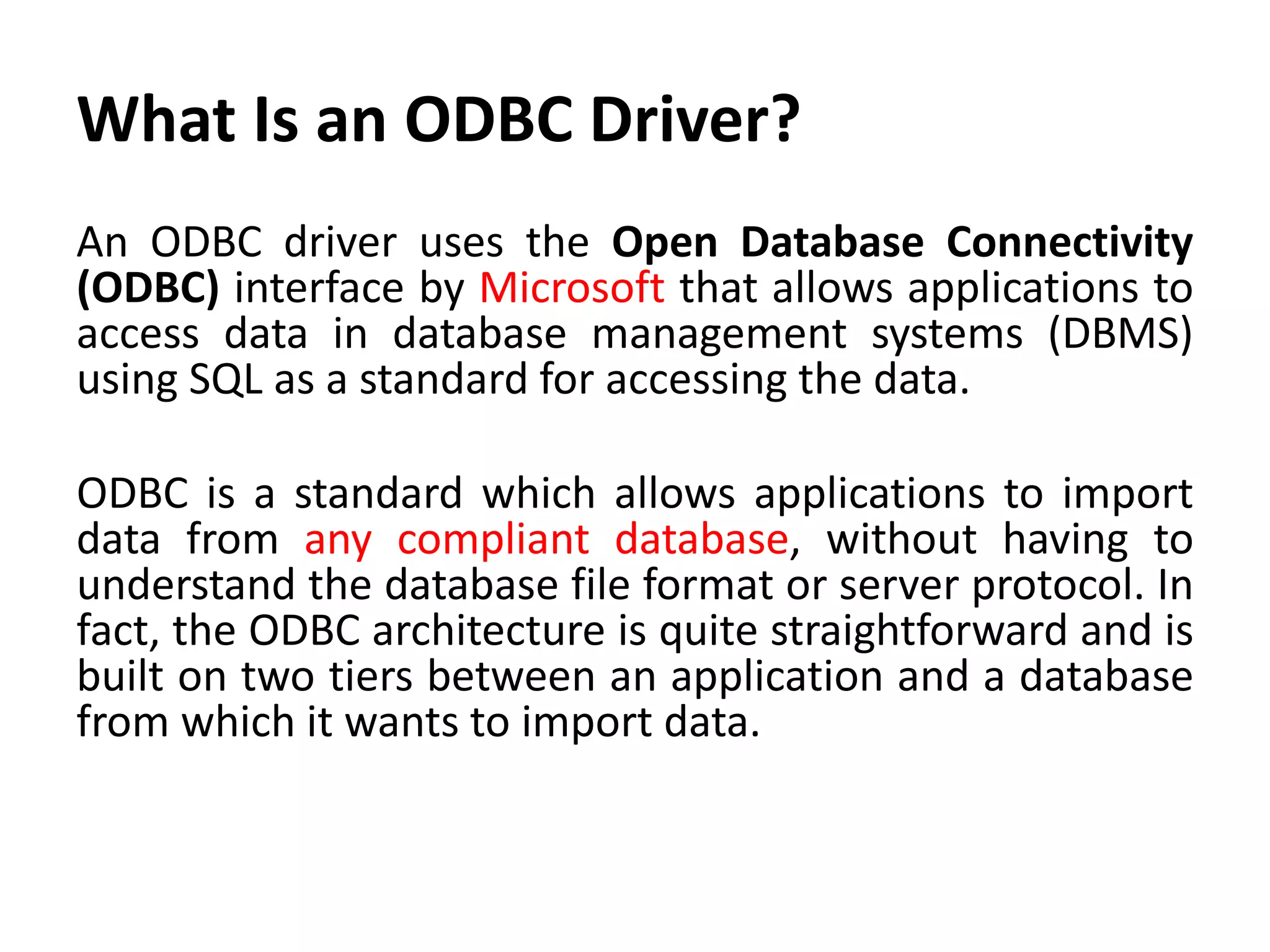 What Is an ODBC Driver?

An ODBC driver uses the Open Database Connectivity (ODBC) interface by Microsoft that allows applications to access data in database management systems (DBMS) using SQL as a standard for accessing the data.

ODBC is a standard which allows applications to import data from any compliant database, without having to understand the database file format or server protocol. In fact, the ODBC architecture is quite straightforward and is built on two tiers between an application and a database from which it wants to import data.